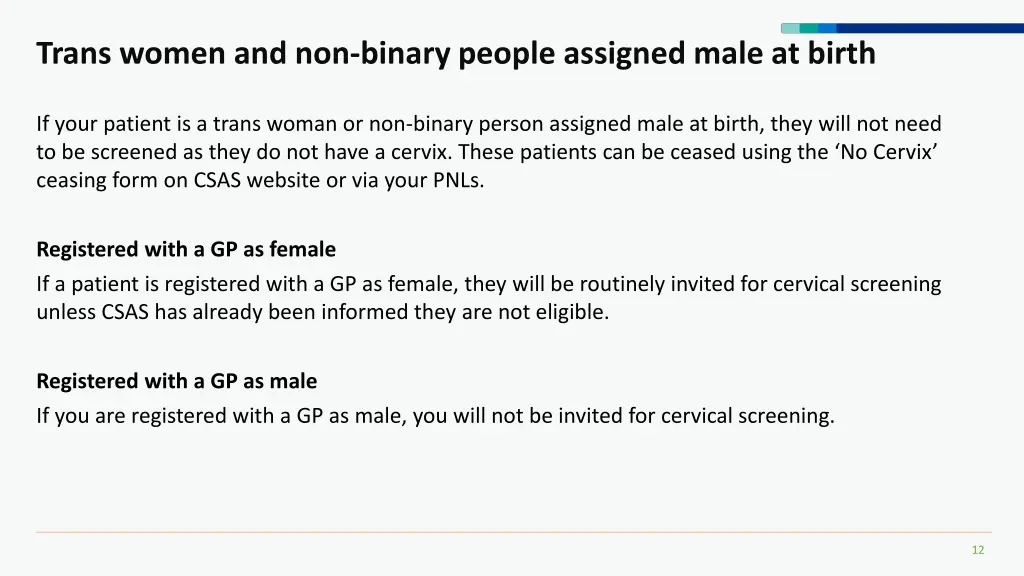 Trans women and non-binary people assigned male at birth

If your patient is a trans woman or non-binary person assigned male at birth, they will not need to be screened as they do not have a cervix. These patients can be ceased using the ‘No Cervix’ ceasing form on CSAS website or via your PNLs.

Registered with a GP as female
If a patient is registered with a GP as female, they will be routinely invited for cervical screening unless CSAS has already been informed they are not eligible.

Registered with a GP as male
If you are registered with a GP as male, you will not be invited for cervical screening.

12